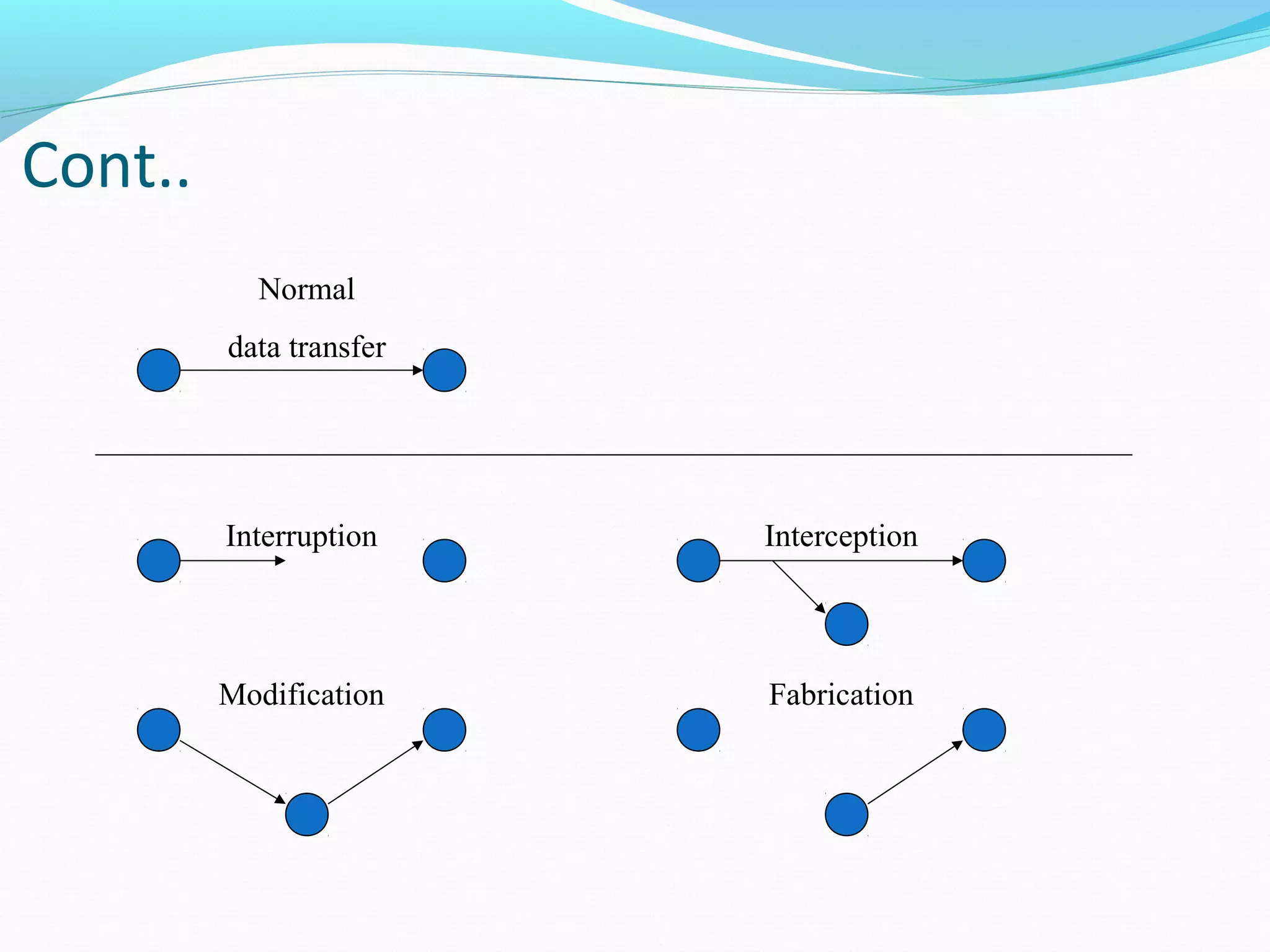 Cont..

Normal

data transfer

Interruption

Interception

Modification

Fabrication